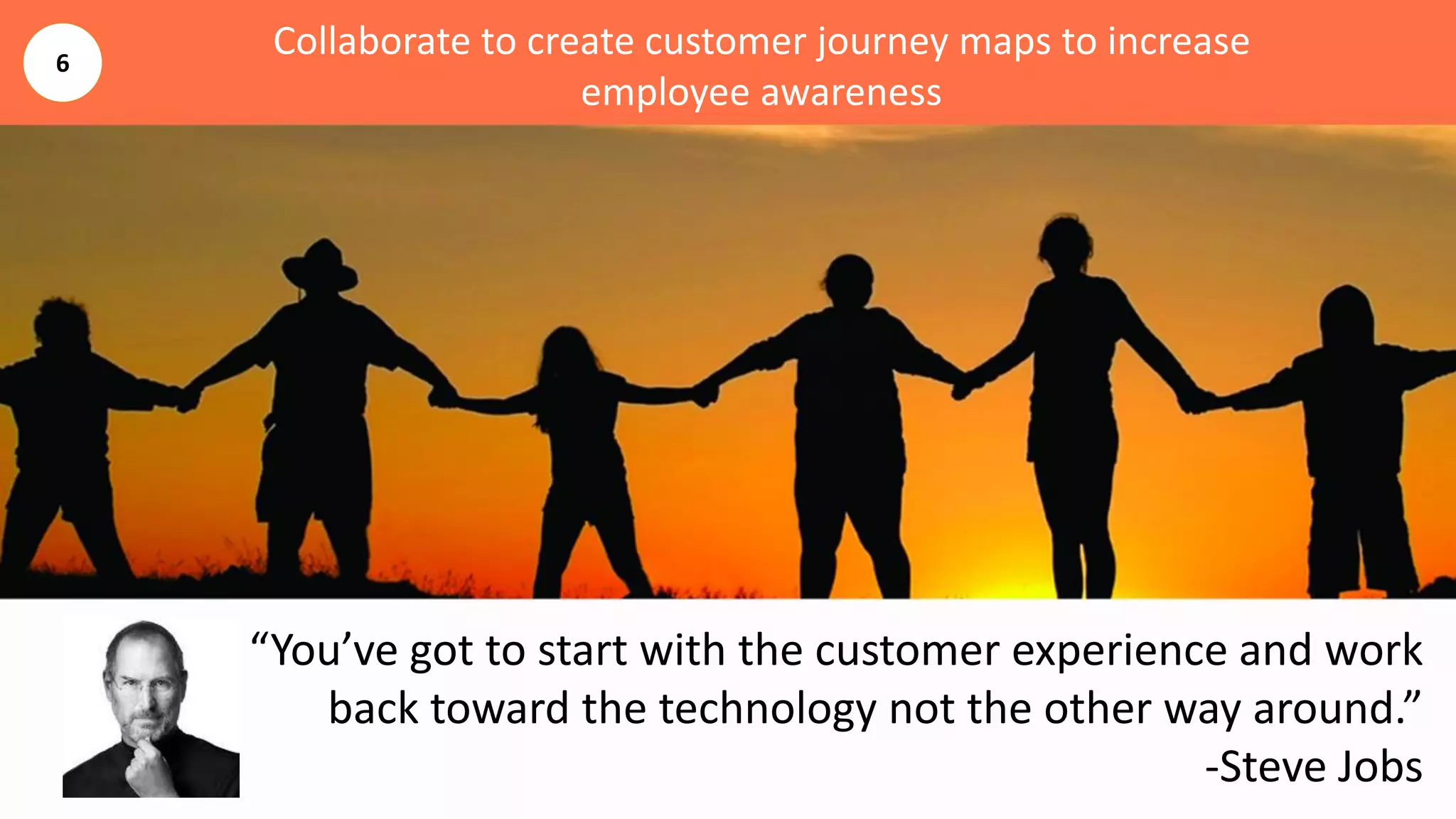 6

Collaborate to create customer journey maps to increase employee awareness

“You’ve got to start with the customer experience and work back toward the technology not the other way around.”
-Steve Jobs